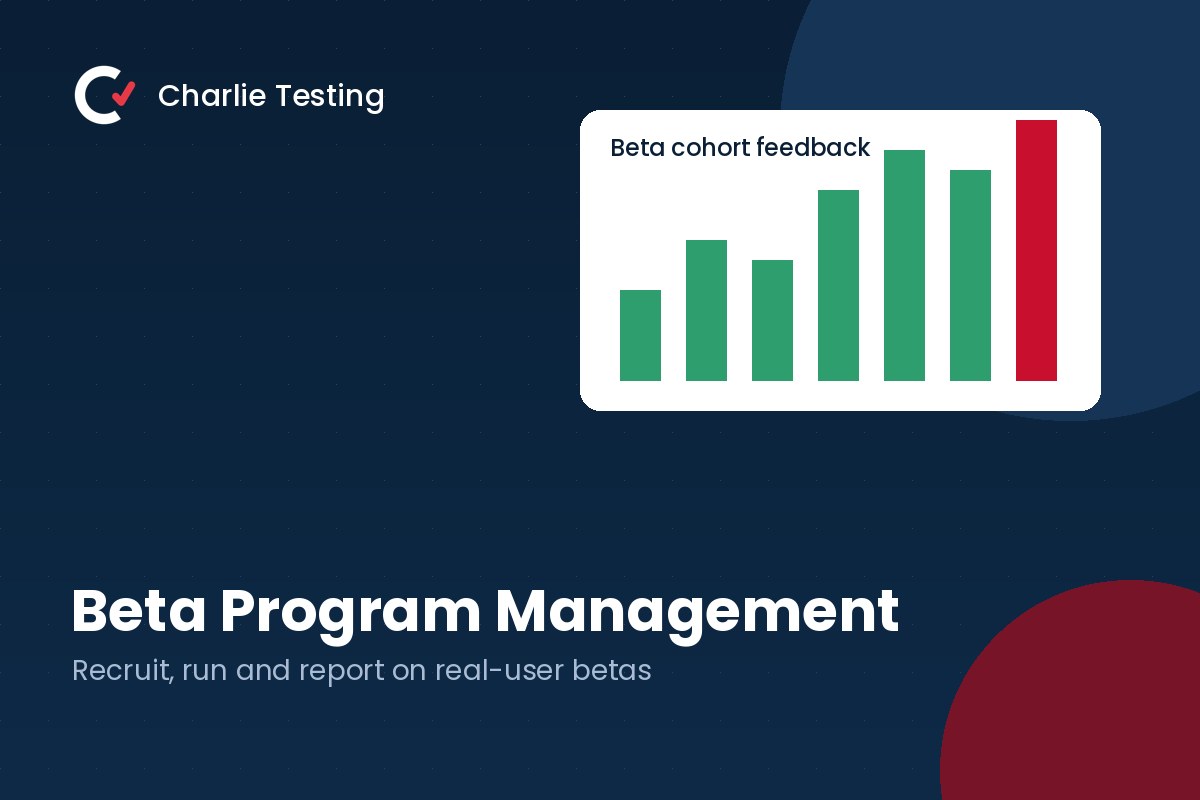 Charlie Testing

Beta cohort feedback

Beta Program Management

Recruit, run and report on real-user betas